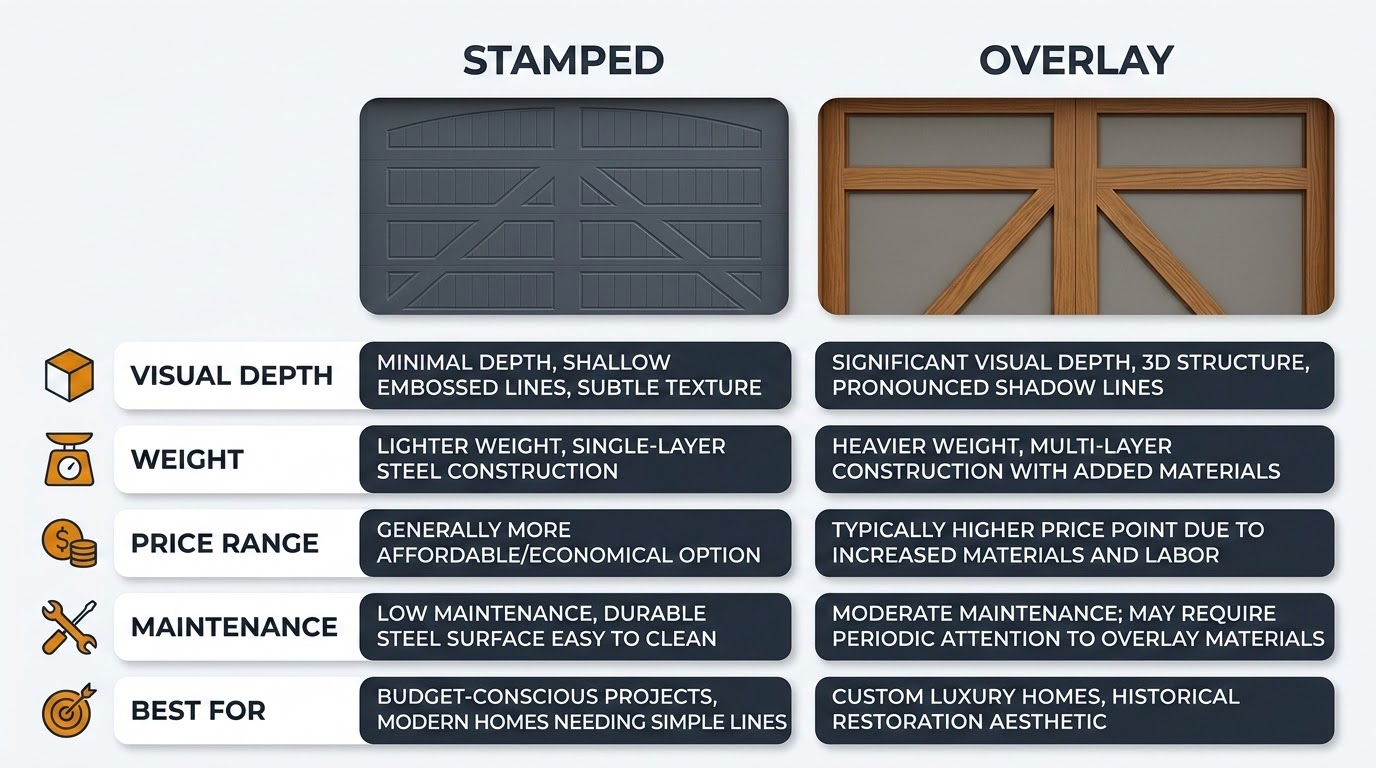 | | STAMPED | OVERLAY |
|---|---|---|
| VISUAL DEPTH | MINIMAL DEPTH, SHALLOW EMBOSSED LINES, SUBTLE TEXTURE | SIGNIFICANT VISUAL DEPTH, 3D STRUCTURE, PRONOUNCED SHADOW LINES |
| WEIGHT | LIGHTER WEIGHT, SINGLE-LAYER STEEL CONSTRUCTION | HEAVIER WEIGHT, MULTI-LAYER CONSTRUCTION WITH ADDED MATERIALS |
| PRICE RANGE | GENERALLY MORE AFFORDABLE/ECONOMICAL OPTION | TYPICALLY HIGHER PRICE POINT DUE TO INCREASED MATERIALS AND LABOR |
| MAINTENANCE | LOW MAINTENANCE, DURABLE STEEL SURFACE EASY TO CLEAN | MODERATE MAINTENANCE; MAY REQUIRE PERIODIC ATTENTION TO OVERLAY MATERIALS |
| BEST FOR | BUDGET-CONSCIOUS PROJECTS, MODERN HOMES NEEDING SIMPLE LINES | CUSTOM LUXURY HOMES, HISTORICAL RESTORATION AESTHETIC |